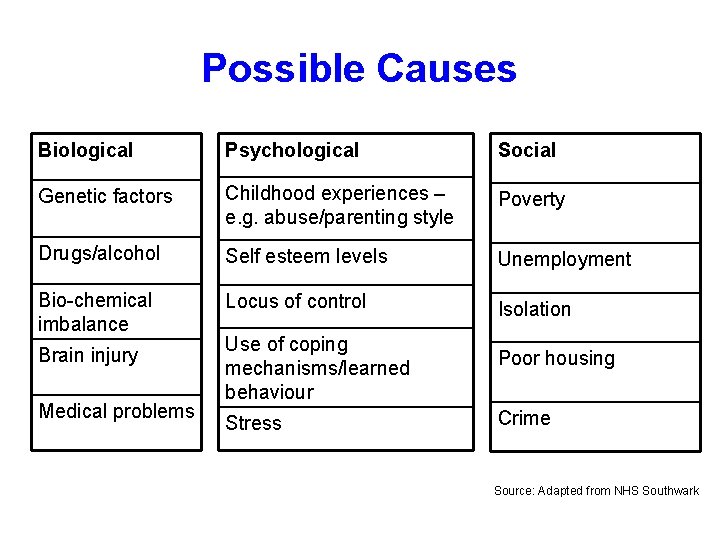 Possible Causes

| Biological |
|---|
| Genetic factors |
| Drugs/alcohol |
| Bio-chemical imbalance |
| Brain injury |
| Medical problems |

| Psychological |
|---|
| Childhood experiences – e.g. abuse/parenting style |
| Self esteem levels |
| Locus of control |
| Use of coping mechanisms/learned behaviour |
| Stress |

| Social |
|---|
| Poverty |
| Unemployment |
| Isolation |
| Poor housing |
| Crime |

Source: Adapted from NHS Southwark